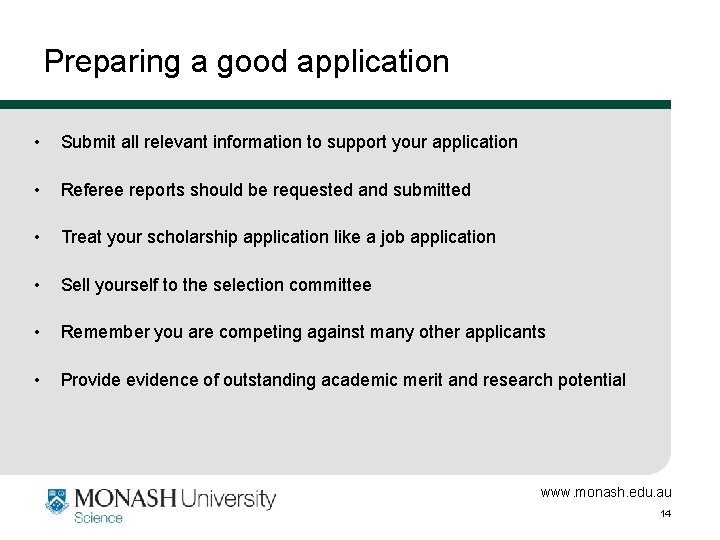 Preparing a good application

• Submit all relevant information to support your application

• Referee reports should be requested and submitted

• Treat your scholarship application like a job application

• Sell yourself to the selection committee

• Remember you are competing against many other applicants

• Provide evidence of outstanding academic merit and research potential

MONASH University
Science

www.monash.edu.au

14